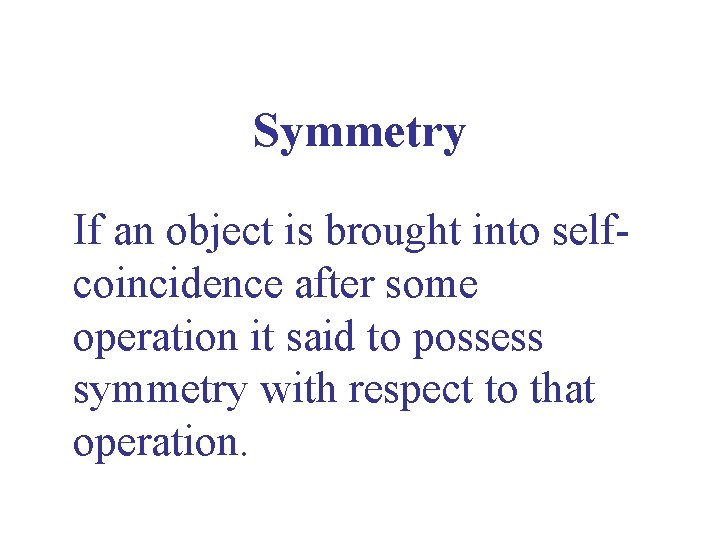 Symmetry

If an object is brought into self-coincidence after some operation it said to possess symmetry with respect to that operation.